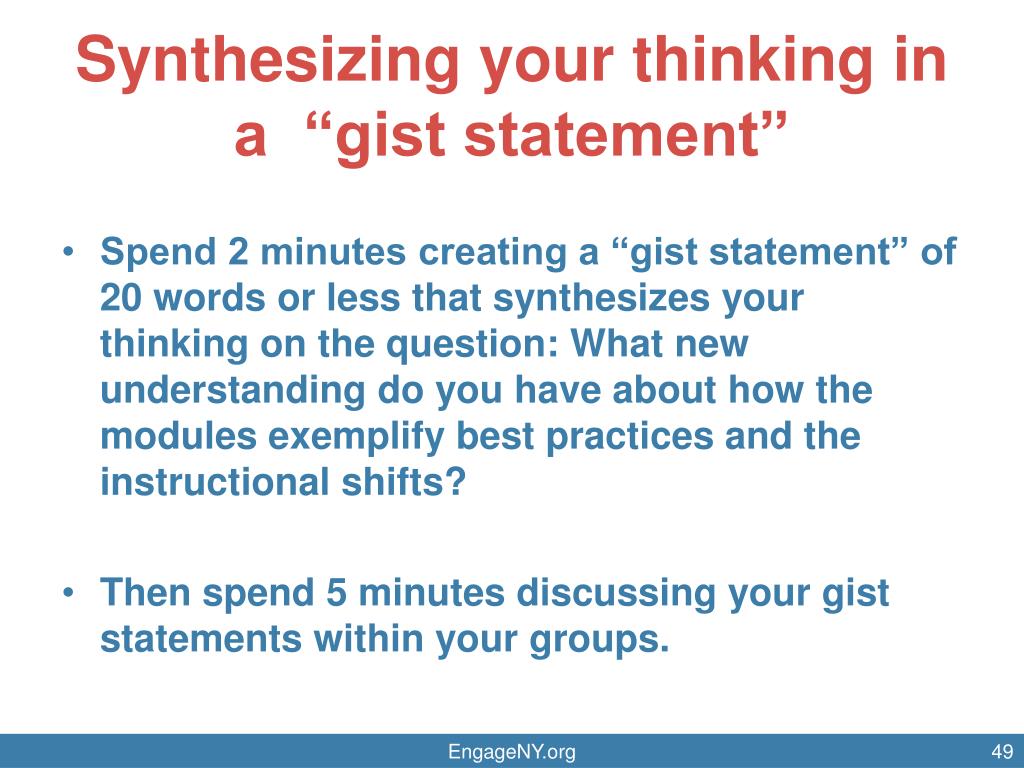 Synthesizing your thinking in a “gist statement”

• Spend 2 minutes creating a “gist statement” of 20 words or less that synthesizes your thinking on the question: What new understanding do you have about how the modules exemplify best practices and the instructional shifts?

• Then spend 5 minutes discussing your gist statements within your groups.

EngageNY.org

49